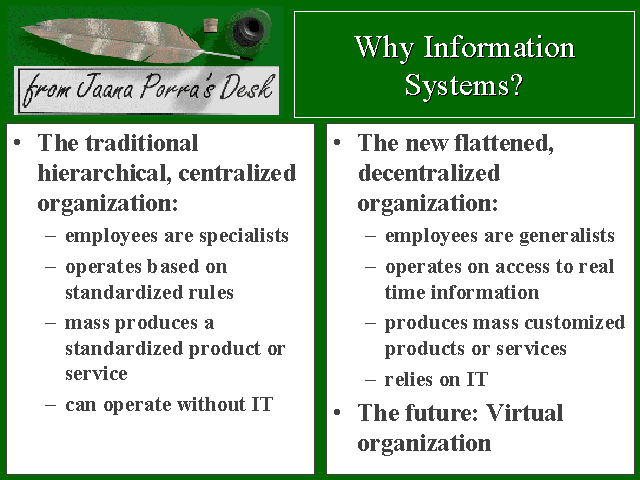 from Jaana Porra's Desk

Why Information Systems?

• The traditional hierarchical, centralized organization:
– employees are specialists
– operates based on standardized rules
– mass produces a standardized product or service
– can operate without IT

• The new flattened, decentralized organization:
– employees are generalists
– operates on access to real time information
– produces mass customized products or services
– relies on IT
• The future: Virtual organization